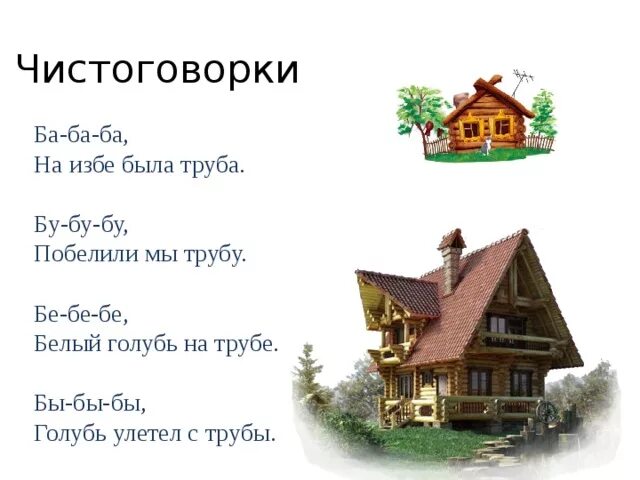 Чистоговорки

Ба-ба-ба,
На избе была труба.

Бу-бу-бу,
Побелили мы трубу.

Бе-бе-бе,
Белый голубь на трубе.

Бы-бы-бы,
Голубь улетел с трубы.